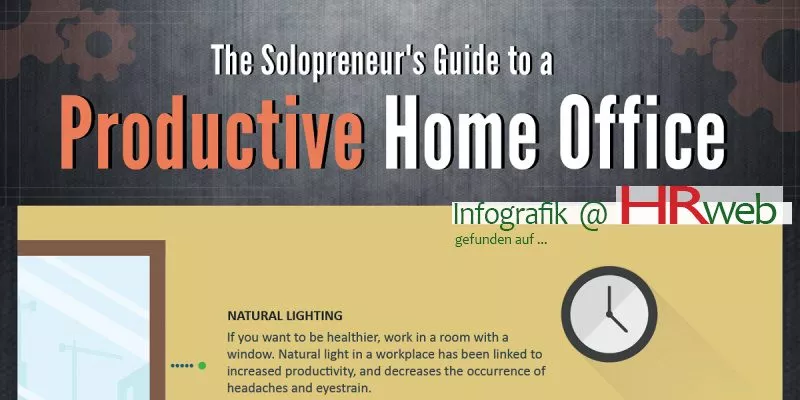 The Solopreneur's Guide to a

Productive Home Office

Infografik @ HRweb
gefunden auf ...

NATURAL LIGHTING

If you want to be healthier, work in a room with a window. Natural light in a workplace has been linked to increased productivity, and decreases the occurrence of headaches and eyestrain.